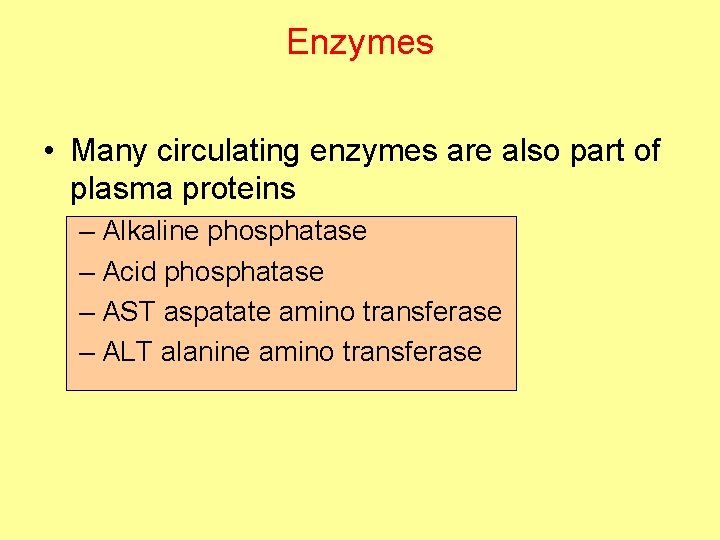 Enzymes

• Many circulating enzymes are also part of plasma proteins

– Alkaline phosphatase
– Acid phosphatase
– AST aspatate amino transferase
– ALT alanine amino transferase